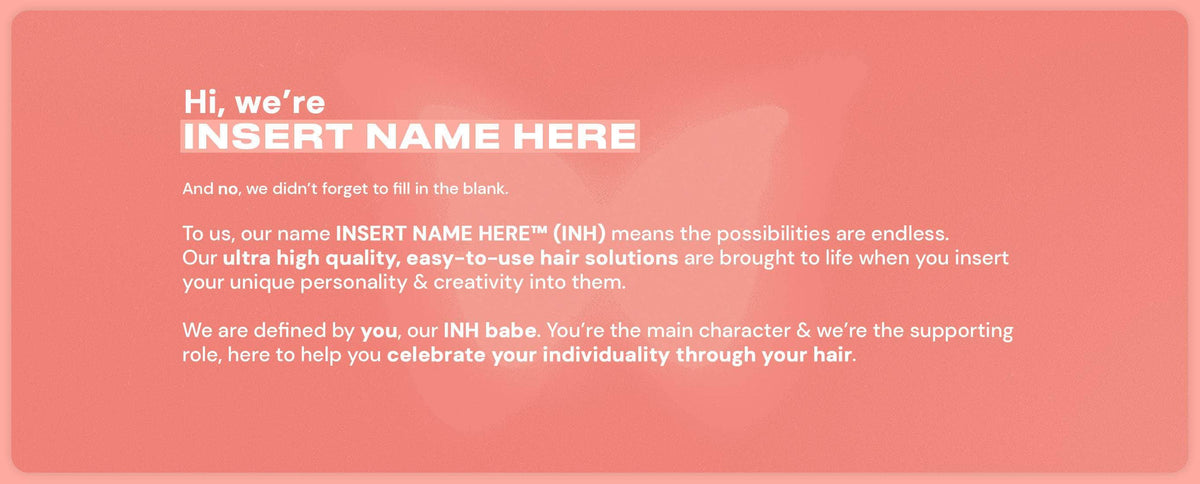 Hi, we're
INSERT NAME HERE

And no, we didn't forget to fill in the blank.

To us, our name INSERT NAME HERE™ (INH) means the possibilities are endless. Our ultra high quality, easy-to-use hair solutions are brought to life when you insert your unique personality & creativity into them.

We are defined by you, our INH babe. You're the main character & we're the supporting role, here to help you celebrate your individuality through your hair.